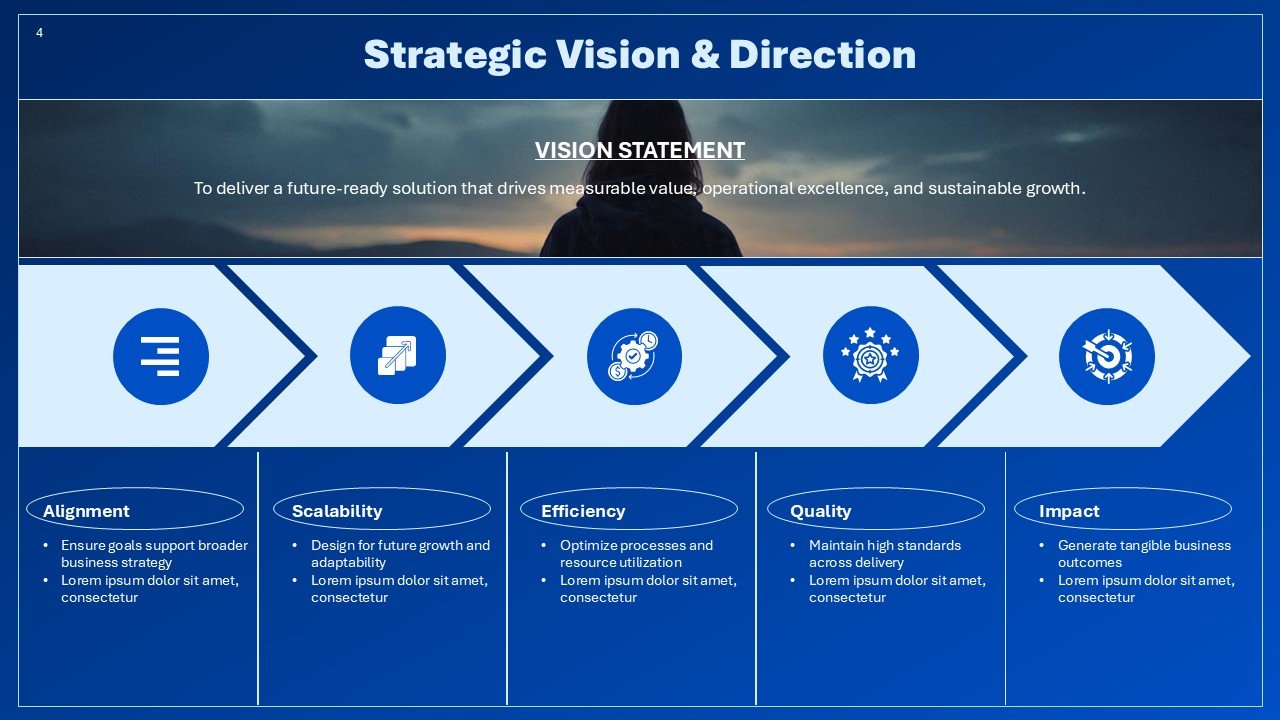 4

Strategic Vision & Direction

VISION STATEMENT

To deliver a future-ready solution that drives measurable value, operational excellence, and sustainable growth.

Alignment
• Ensure goals support broader business strategy
• Lorem ipsum dolor sit amet, consectetur

Scalability
• Design for future growth and adaptability
• Lorem ipsum dolor sit amet, consectetur

Efficiency
• Optimize processes and resource utilization
• Lorem ipsum dolor sit amet, consectetur

Quality
• Maintain high standards across delivery
• Lorem ipsum dolor sit amet, consectetur

Impact
• Generate tangible business outcomes
• Lorem ipsum dolor sit amet, consectetur